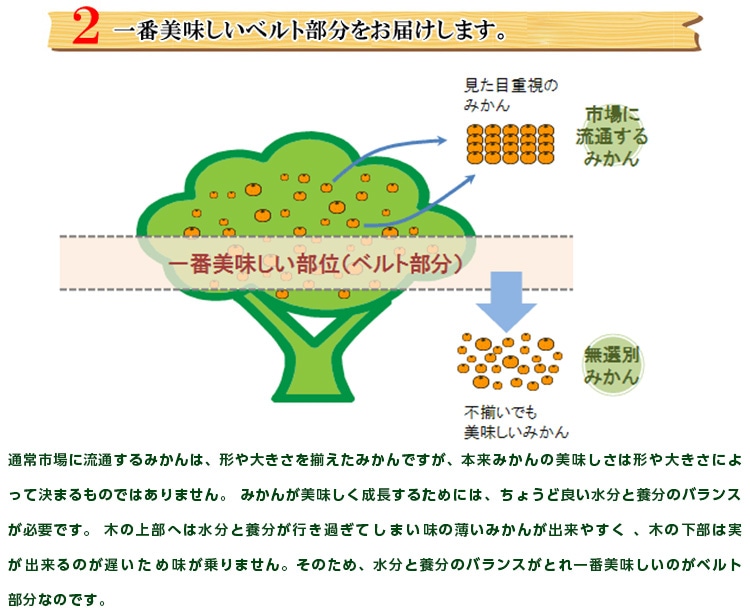 2 一番美味しいベルト部分をお届けします。

見た目重視のみかん

市場に流通するみかん

一番美味しい部位(ベルト部分)

無選別みかん

不揃いでも美味しいみかん

通常市場に流通するみかんは、形や大きさを揃えたみかんですが、本来みかんの美味しさは形や大きさによって決まるものではありません。 みかんが美味しく成長するためには、ちょうど良い水分と養分のバランスが必要です。 木の上部へは水分と養分が行き過ぎてしまい味の薄いみかんが出来やすく 、木の下部は実が出来るのが遅いため味が乗りません。そのため、水分と養分のバランスがとれ一番美味しいのがベルト部分なのです。